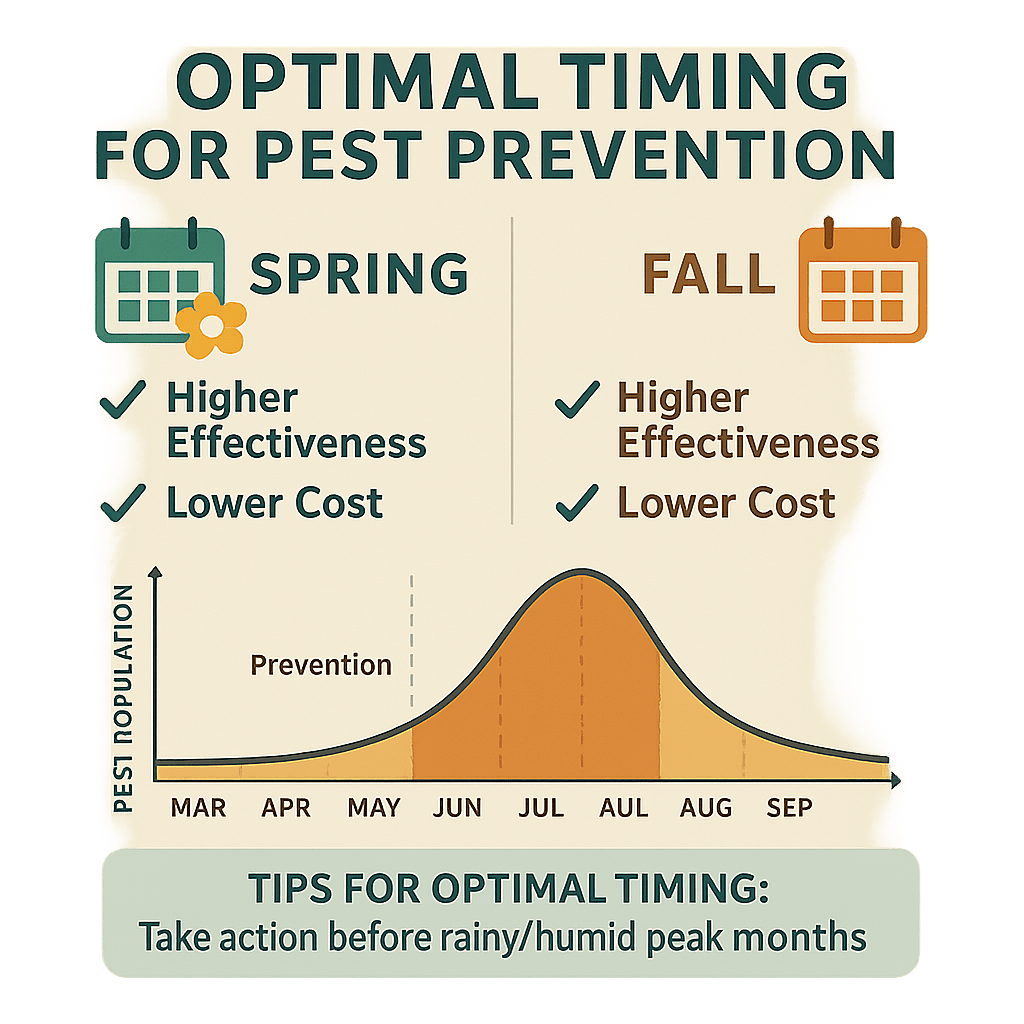 OPTIMAL TIMING FOR PEST PREVENTION

SPRING

✓ Higher Effectiveness

✓ Lower Cost

FALL

✓ Higher Effectiveness

✓ Lower Cost

PEST ROPULATION

Prevention

MAR APR MAY JUN JUL AUL AUG SEP

TIPS FOR OPTIMAL TIMING:
Take action before rainy/humid peak months